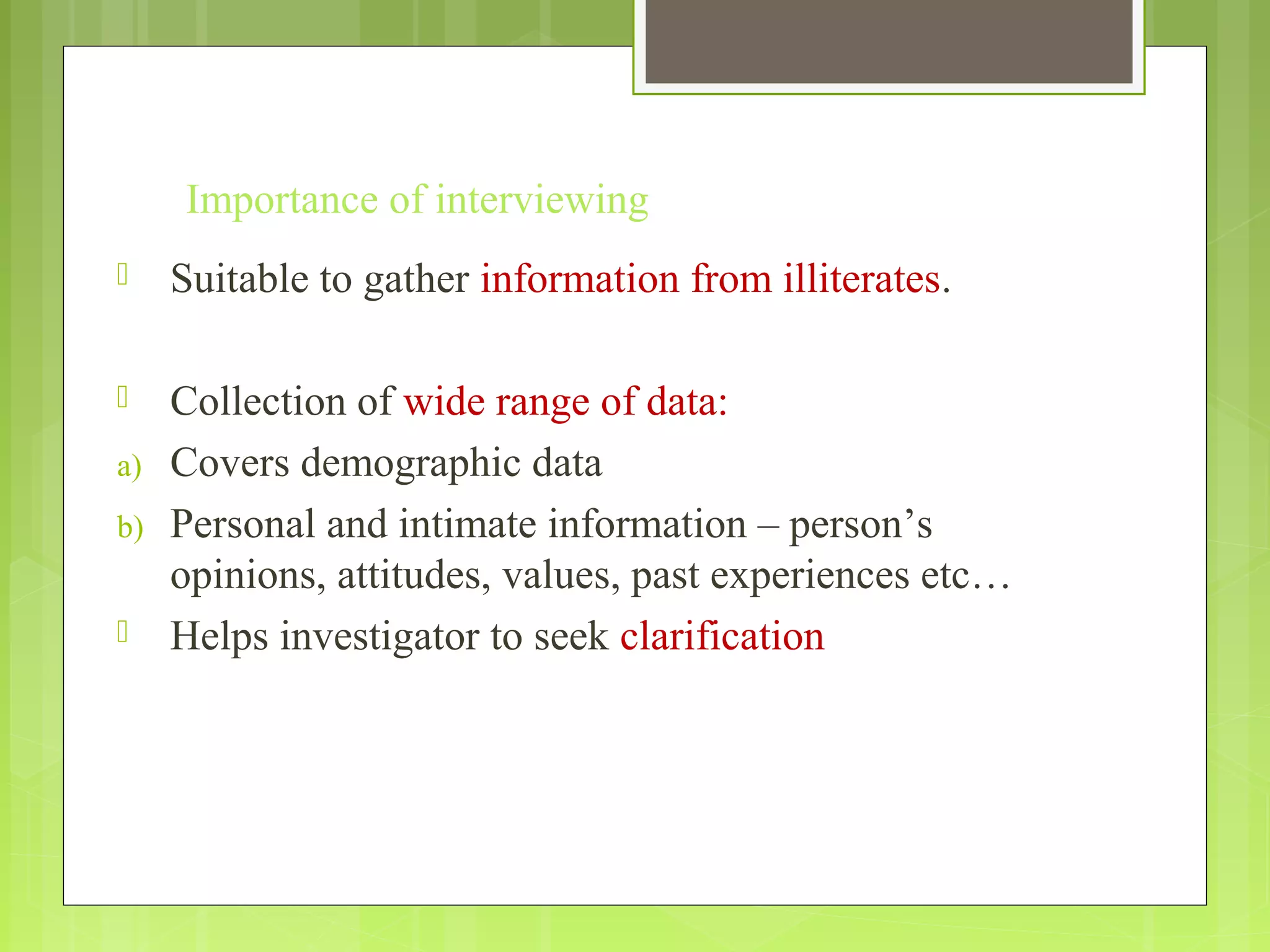 Importance of interviewing

Suitable to gather information from illiterates.

Collection of wide range of data:

a) Covers demographic data

b) Personal and intimate information – person’s opinions, attitudes, values, past experiences etc…

Helps investigator to seek clarification